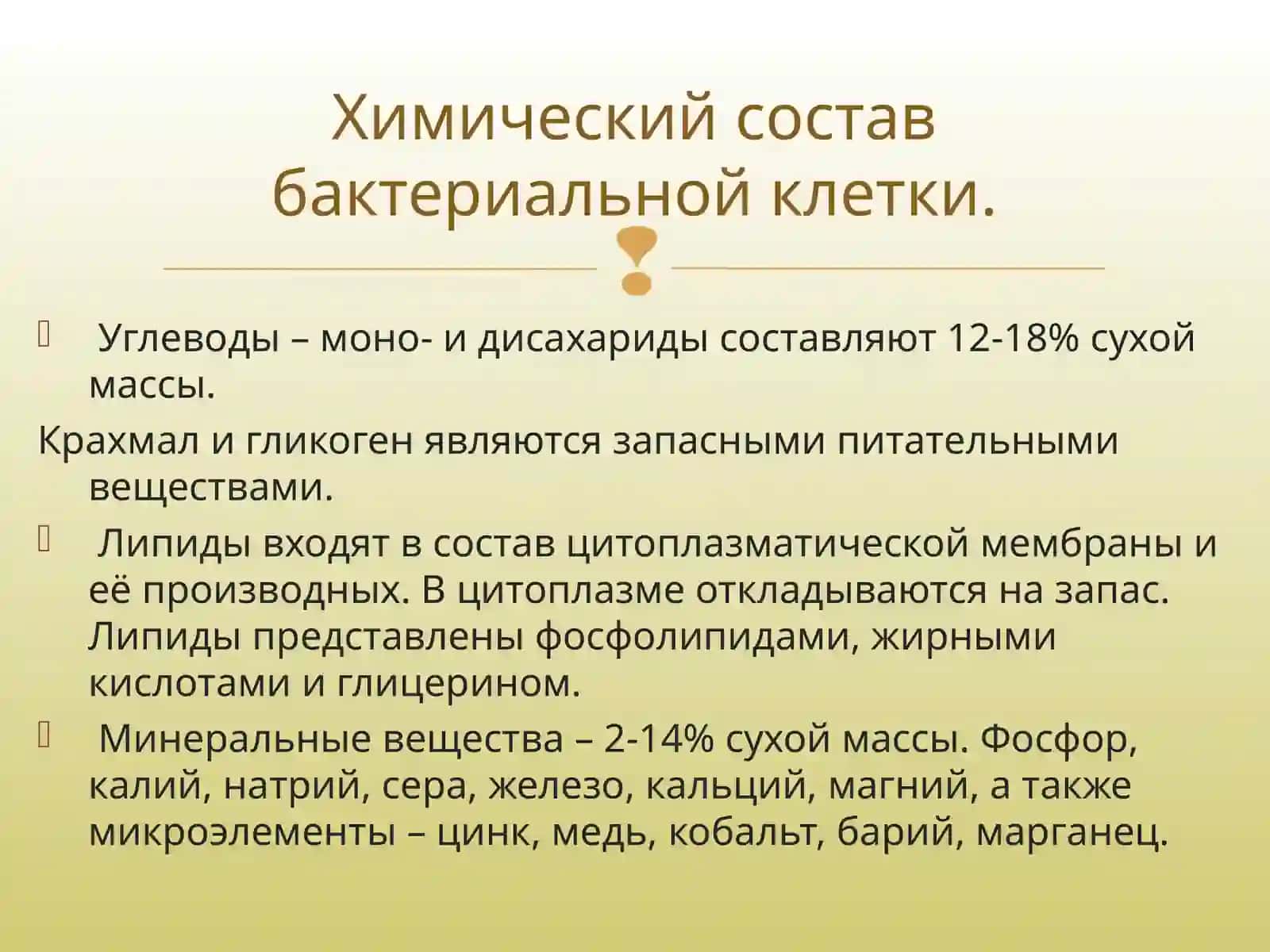 Химический состав бактериальной клетки.

Углеводы – моно- и дисахариды составляют 12-18% сухой массы.

Крахмал и гликоген являются запасными питательными веществами.

Липиды входят в состав цитоплазматической мембраны и её производных. В цитоплазме откладываются на запас. Липиды представлены фосфолипидами, жирными кислотами и глицерином.

Минеральные вещества – 2-14% сухой массы. Фосфор, калий, натрий, сера, железо, кальций, магний, а также микроэлементы – цинк, медь, кобальт, барий, марганец.